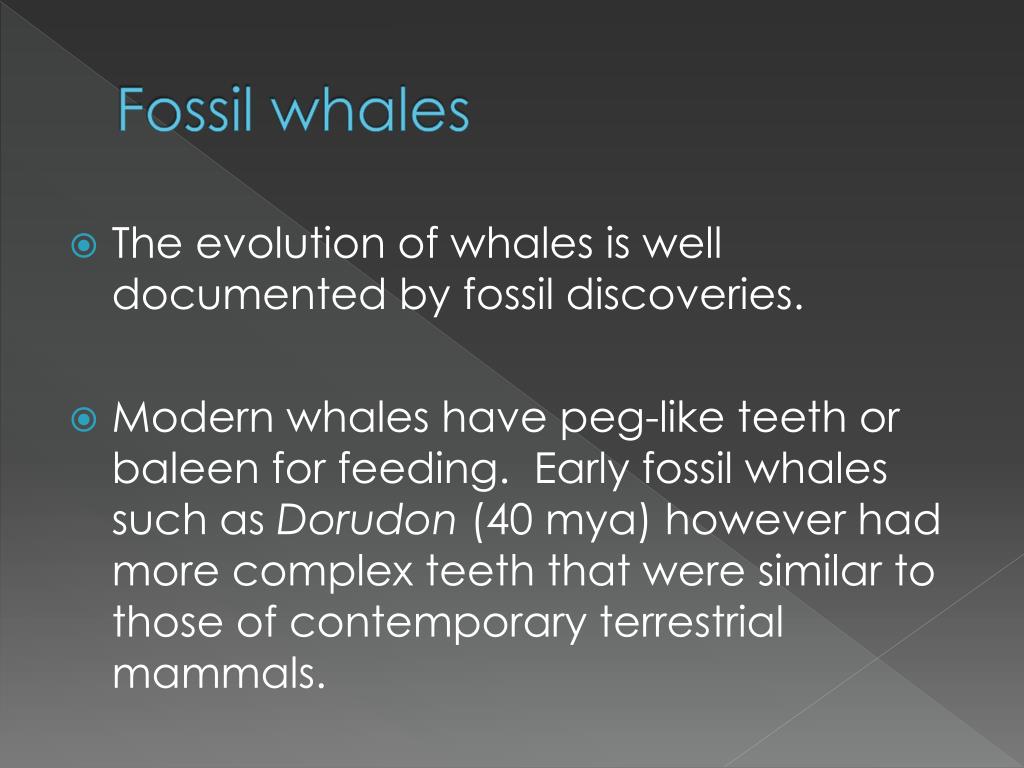 Fossil whales

The evolution of whales is well documented by fossil discoveries.

Modern whales have peg-like teeth or baleen for feeding. Early fossil whales such as Dorudon (40 mya) however had more complex teeth that were similar to those of contemporary terrestrial mammals.